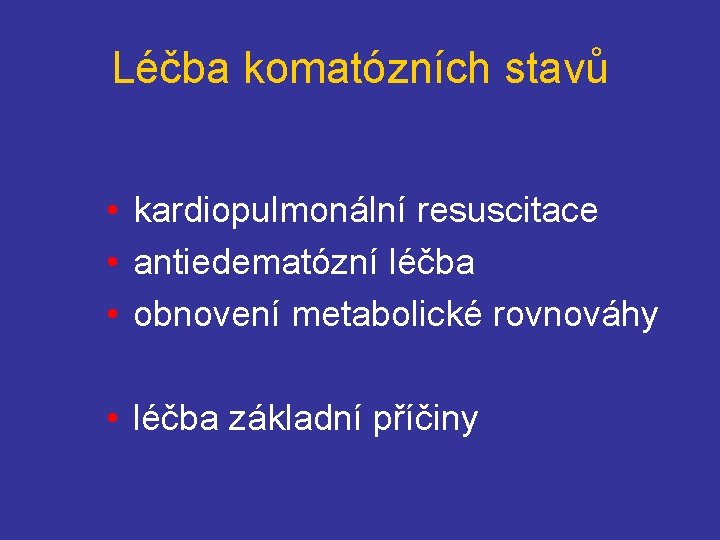 Léčba komatózních stavů

• kardiopulmonální resuscitace
• antiedematózní léčba
• obnovení metabolické rovnováhy

• léčba základní příčiny